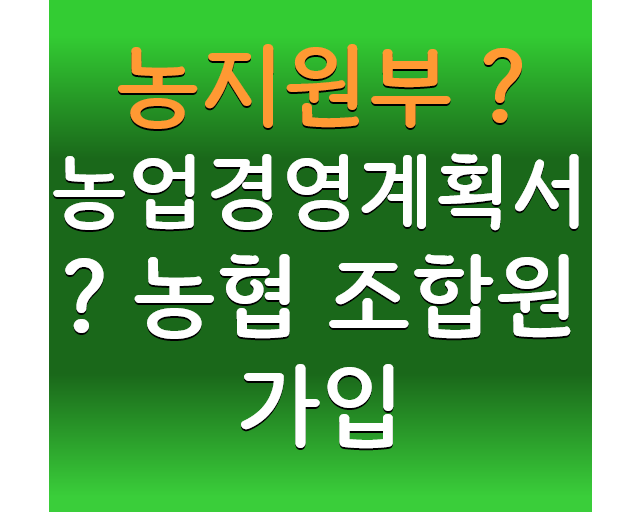 농지원부 ?
농업경영계획서
? 농협 조합원
가입